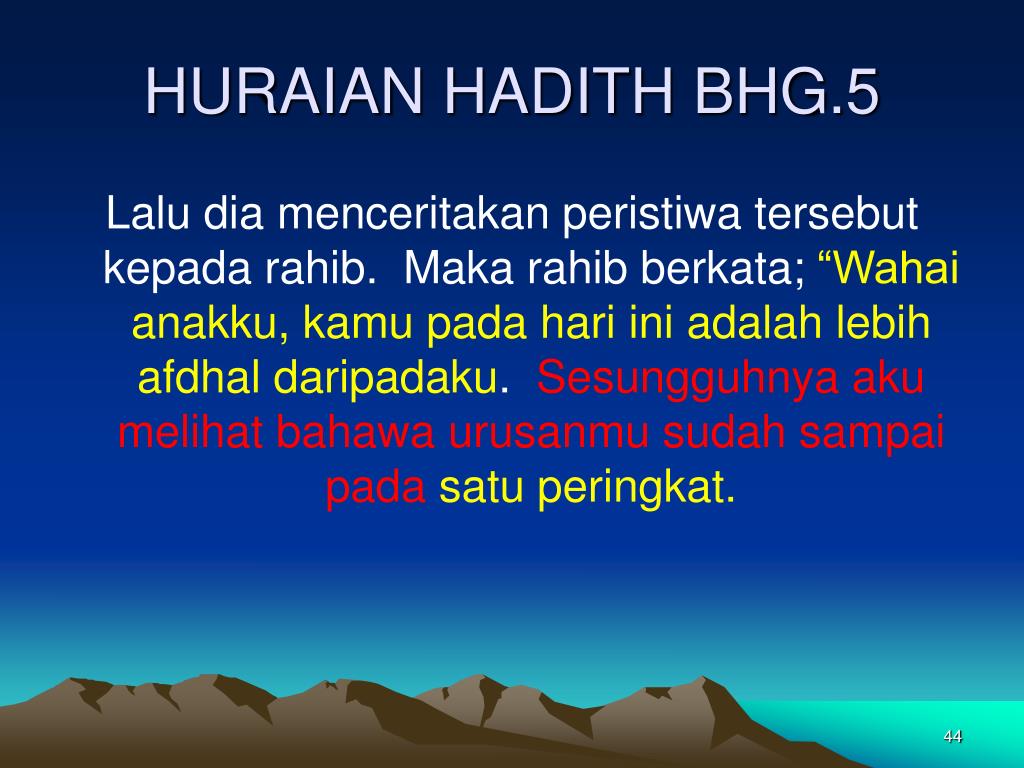 HURAIAN HADITH BHG.5

Lalu dia menceritakan peristiwa tersebut kepada rahib.  Maka rahib berkata; “Wahai anakku, kamu pada hari ini adalah lebih afdhal daripadaku.  Sesungguhnya aku melihat bahawa urusanmu sudah sampai pada satu peringkat.

44